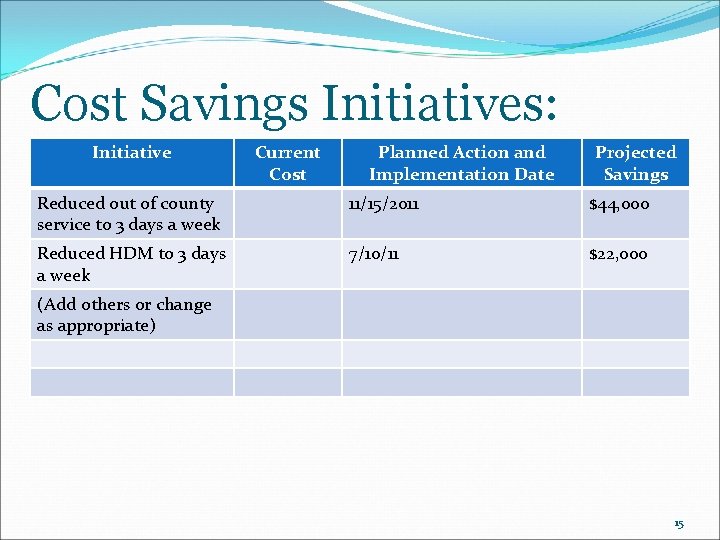 Cost Savings Initiatives:

| Initiative | Current Cost | Planned Action and Implementation Date | Projected Savings |
|---|---|---|---|
| Reduced out of county service to 3 days a week | | 11/15/2011 | \$44,000 |
| Reduced HDM to 3 days a week | | 7/10/11 | \$22,000 |
| (Add others or change as appropriate) | | | |
| | | | |
| | | | |

15